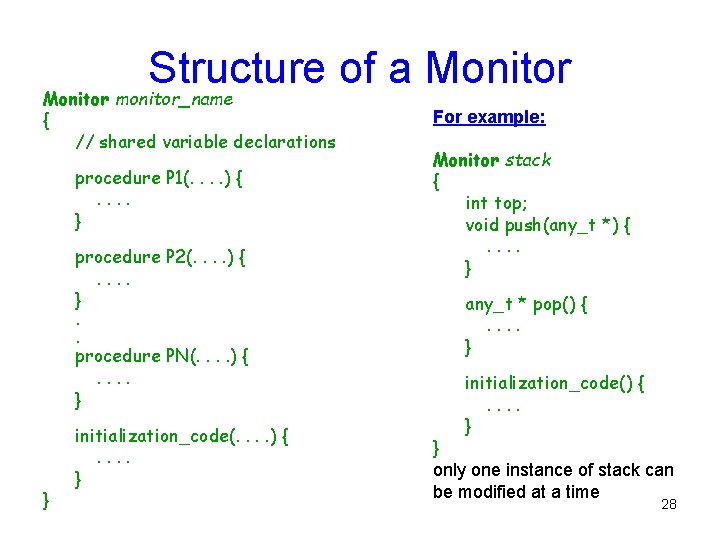 Structure of a Monitor

Monitor monitor_name
{
// shared variable declarations

procedure P1(. . . .) {
. . . .
}

procedure P2(. . . .) {
. . . .
}
.
.
procedure PN(. . . .) {
. . . .
}

initialization_code(. . . .) {
. . . .
}
}

For example:

Monitor stack
{
int top;
void push(any_t *) {
. . . .
}

any_t * pop() {
. . . .
}

initialization_code() {
. . . .
}
}
only one instance of stack can be modified at a time

28